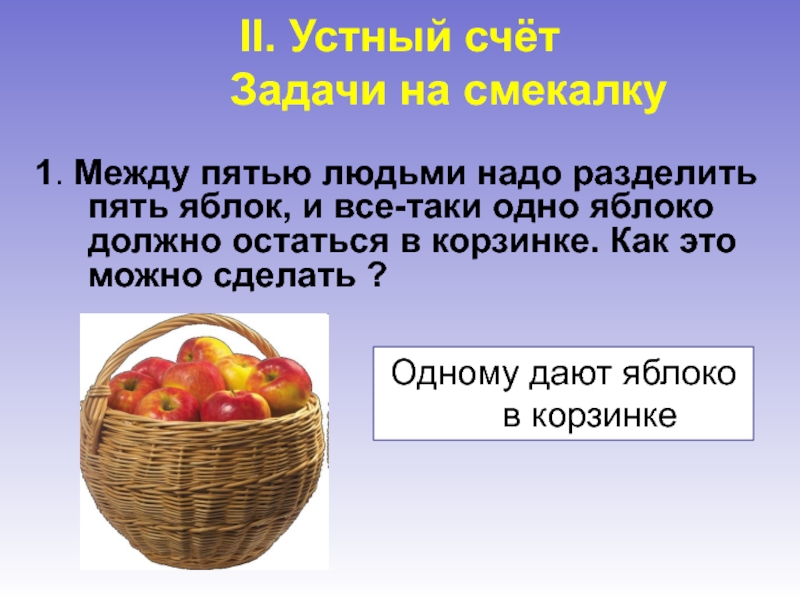 II. Устный счёт
Задачи на смекалку

1. Между пятью людьми надо разделить пять яблок, и все-таки одно яблоко должно остаться в корзинке. Как это можно сделать ?

Одному дают яблоко в корзинке